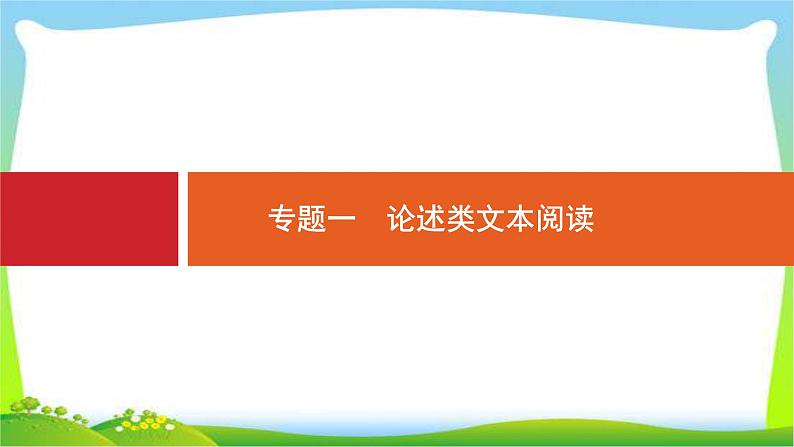 专题一　论述类文本阅读